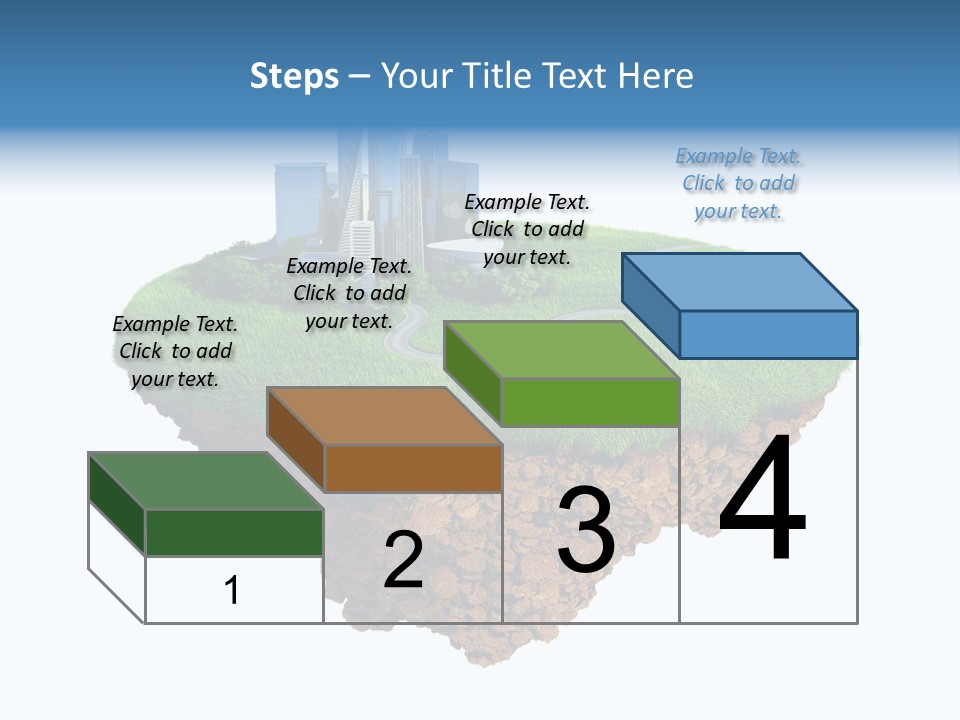 Steps – Your Title Text Here

Example Text. Click to add your text.

Example Text. Click to add your text.

Example Text. Click to add your text.

Example Text. Click to add your text.

1

2

3

4